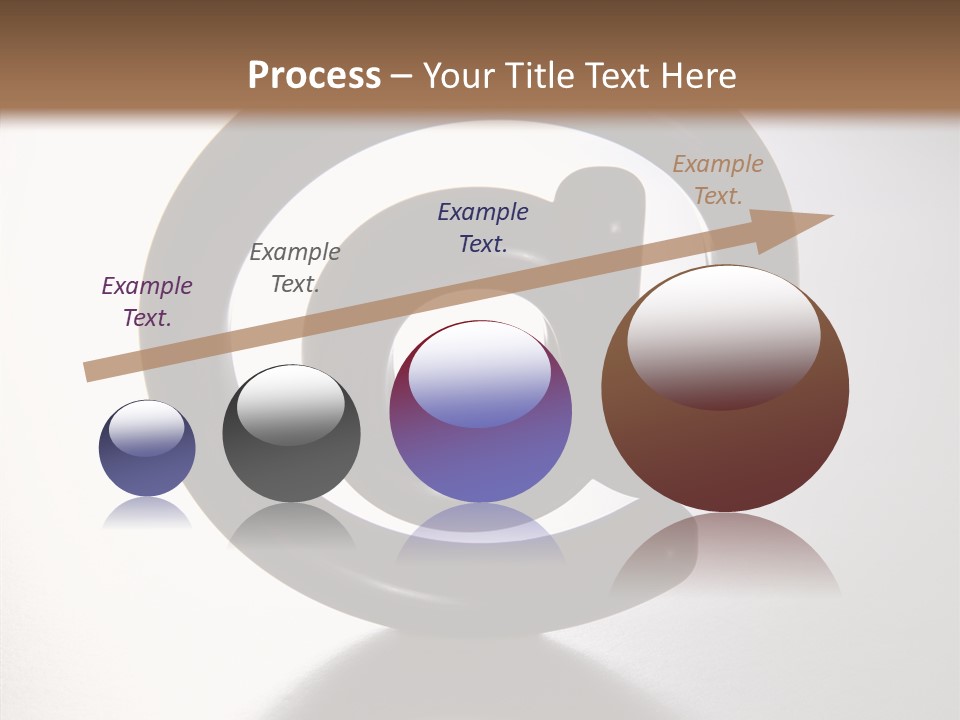 Process – Your Title Text Here

Example Text.

Example Text.

Example Text.

Example Text.